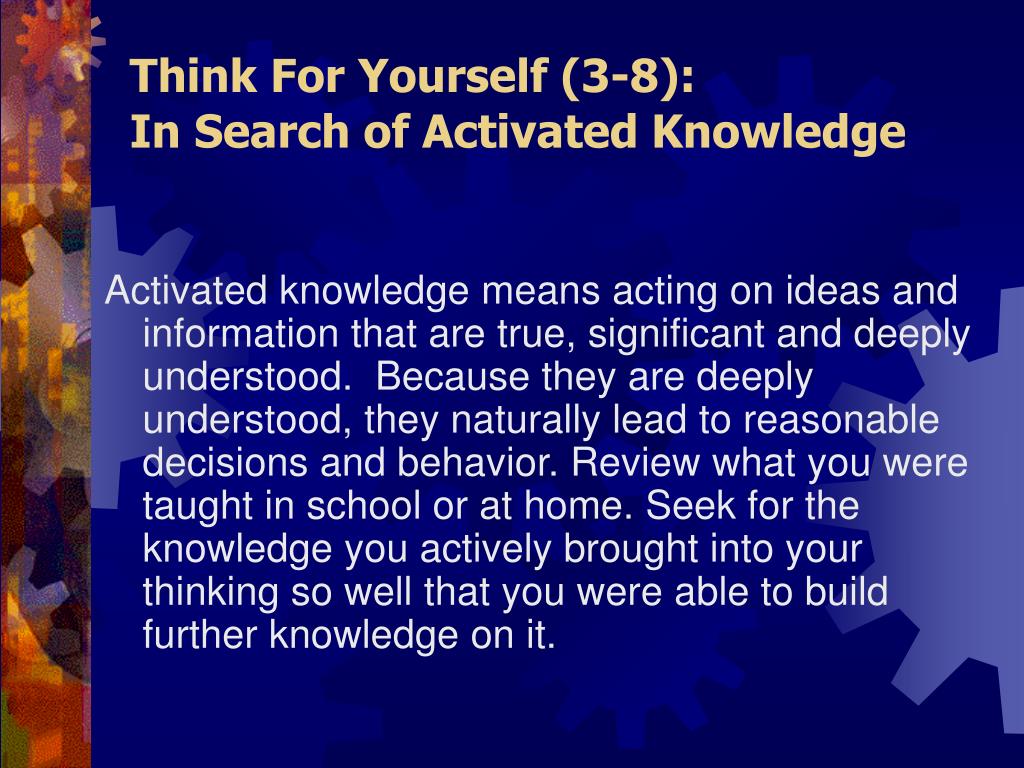 Think For Yourself (3-8):
In Search of Activated Knowledge

Activated knowledge means acting on ideas and information that are true, significant and deeply understood.  Because they are deeply understood, they naturally lead to reasonable decisions and behavior. Review what you were taught in school or at home. Seek for the knowledge you actively brought into your thinking so well that you were able to build further knowledge on it.